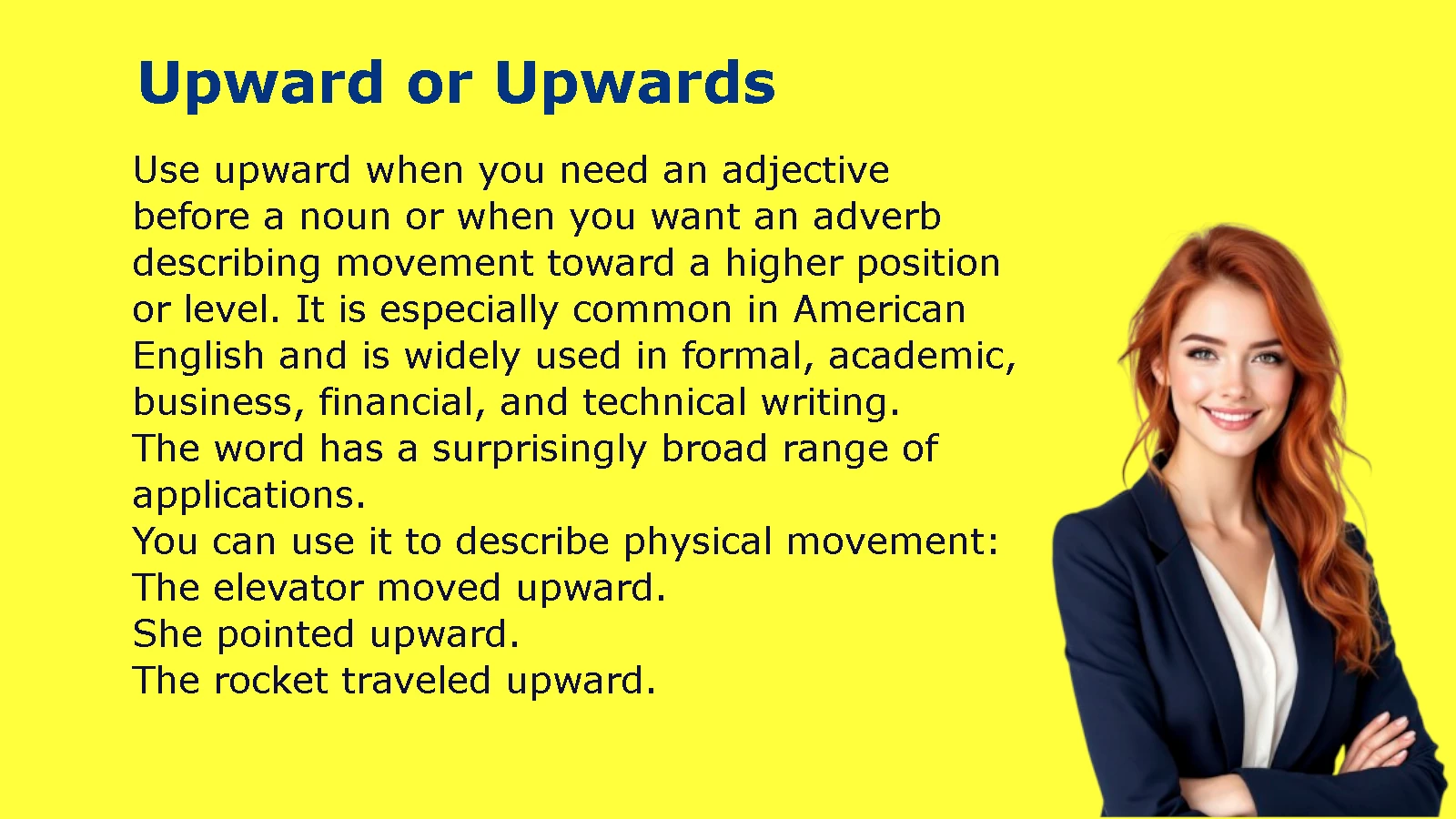 Upward or Upwards

Use upward when you need an adjective before a noun or when you want an adverb describing movement toward a higher position or level. It is especially common in American English and is widely used in formal, academic, business, financial, and technical writing.

The word has a surprisingly broad range of applications.

You can use it to describe physical movement:

The elevator moved upward.

She pointed upward.

The rocket traveled upward.